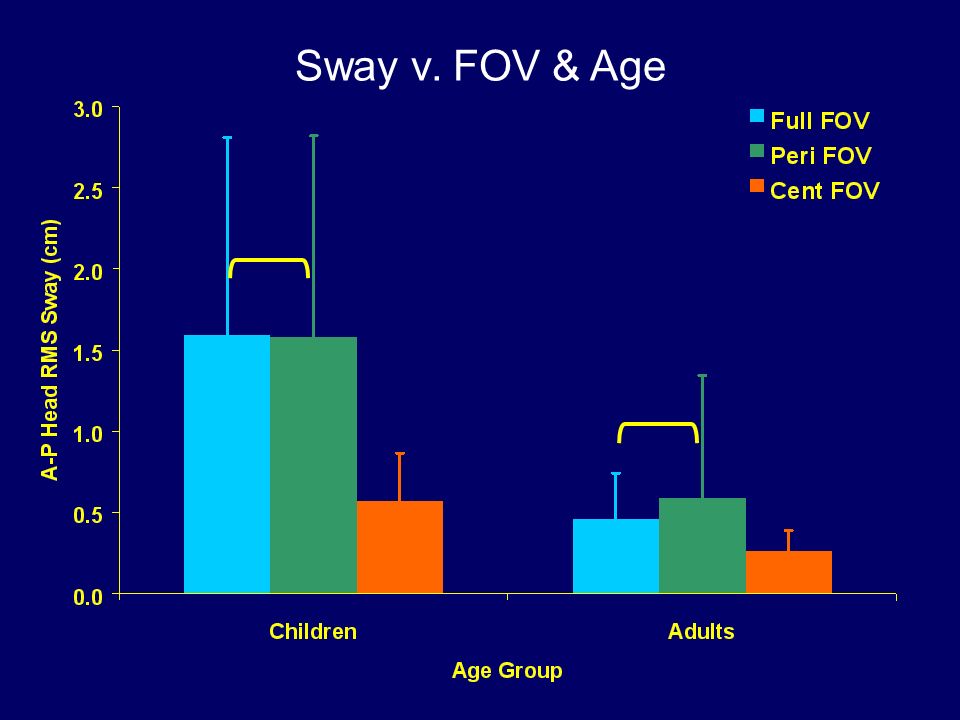 Sway v. FOV & Age

Full FOV
Peri FOV
Cent FOV

A-P Head RMS Sway (cm)

3.0
2.5
2.0
1.5
1.0
0.5
0.0

Children
Adults

Age Group